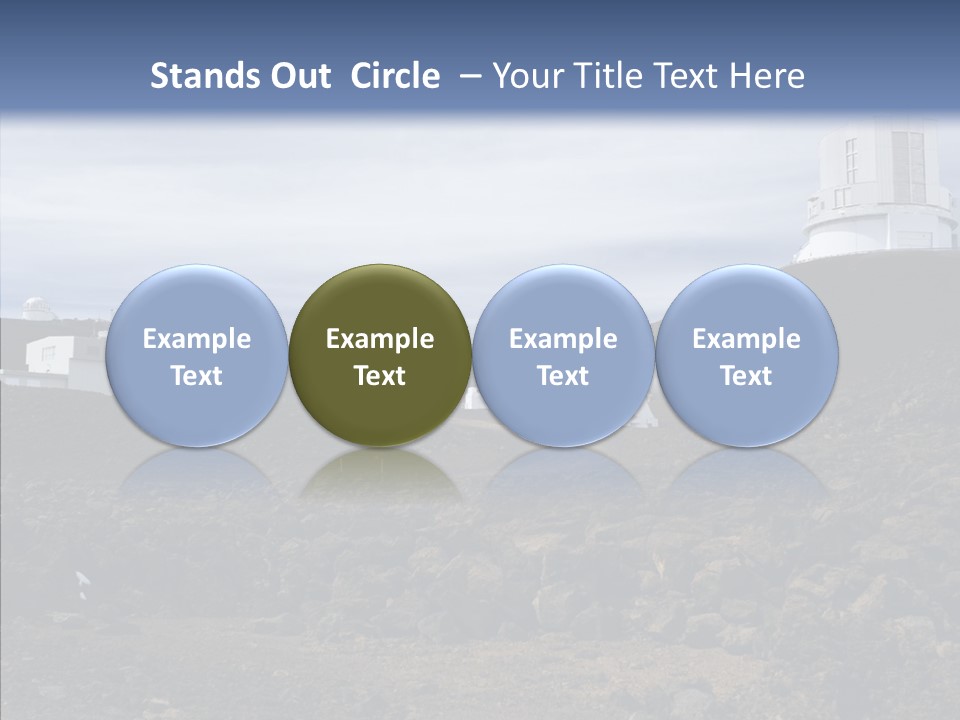 Stands Out Circle – Your Title Text Here

Example Text

Example Text

Example Text

Example Text